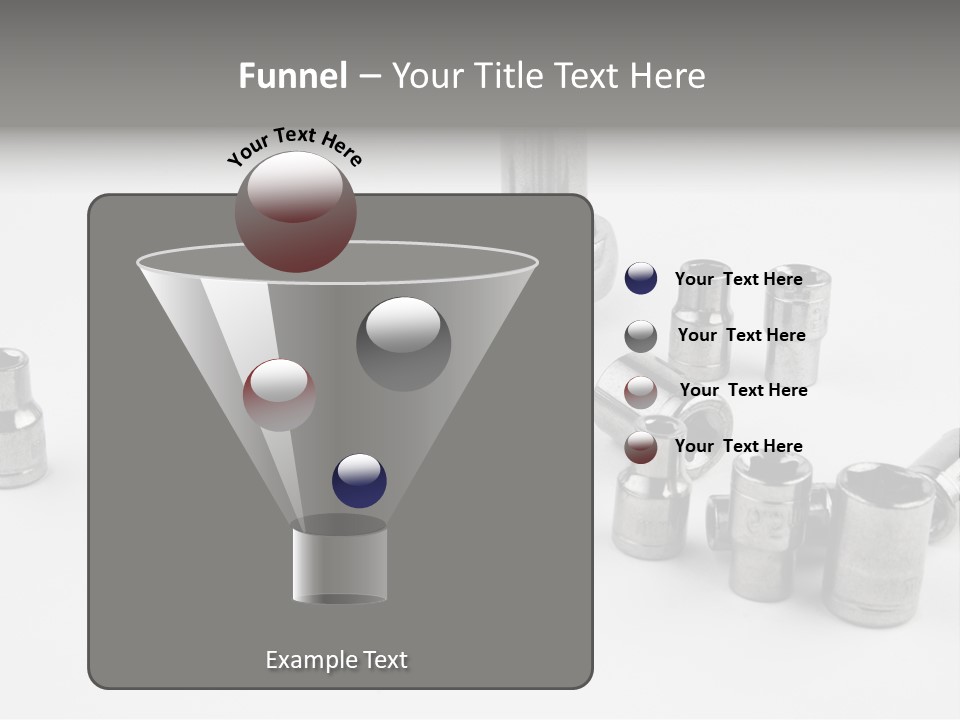 Funnel – Your Title Text Here

Your Text Here

Your Text Here

Your Text Here

Your Text Here

Your Text Here

Example Text